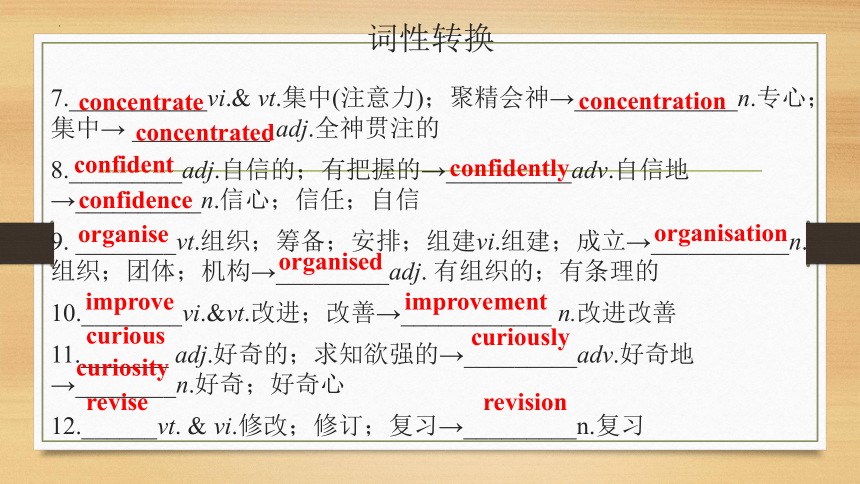 词性转换

7. concentrate vi.& vt.集中(注意力)；聚精会神→ concentration n.专心；集中→ concentrated adj.全神贯注的

8. confident adj.自信的；有把握的→ confidently adv.自信地 → confidence n.信心；信任；自信

9. organise vt.组织；筹备；安排；组建vi.组建；成立→ organisation n.组织；团体；机构→ organised adj. 有组织的；有条理的

10. improve vi.&vt.改进；改善→ improvement n.改进改善

11. curious adj.好奇的；求知欲强的→ curiously adv.好奇地 → curiosity n.好奇；好奇心

12. revise vt. & vi.修改；修订；复习→ revision n.复习